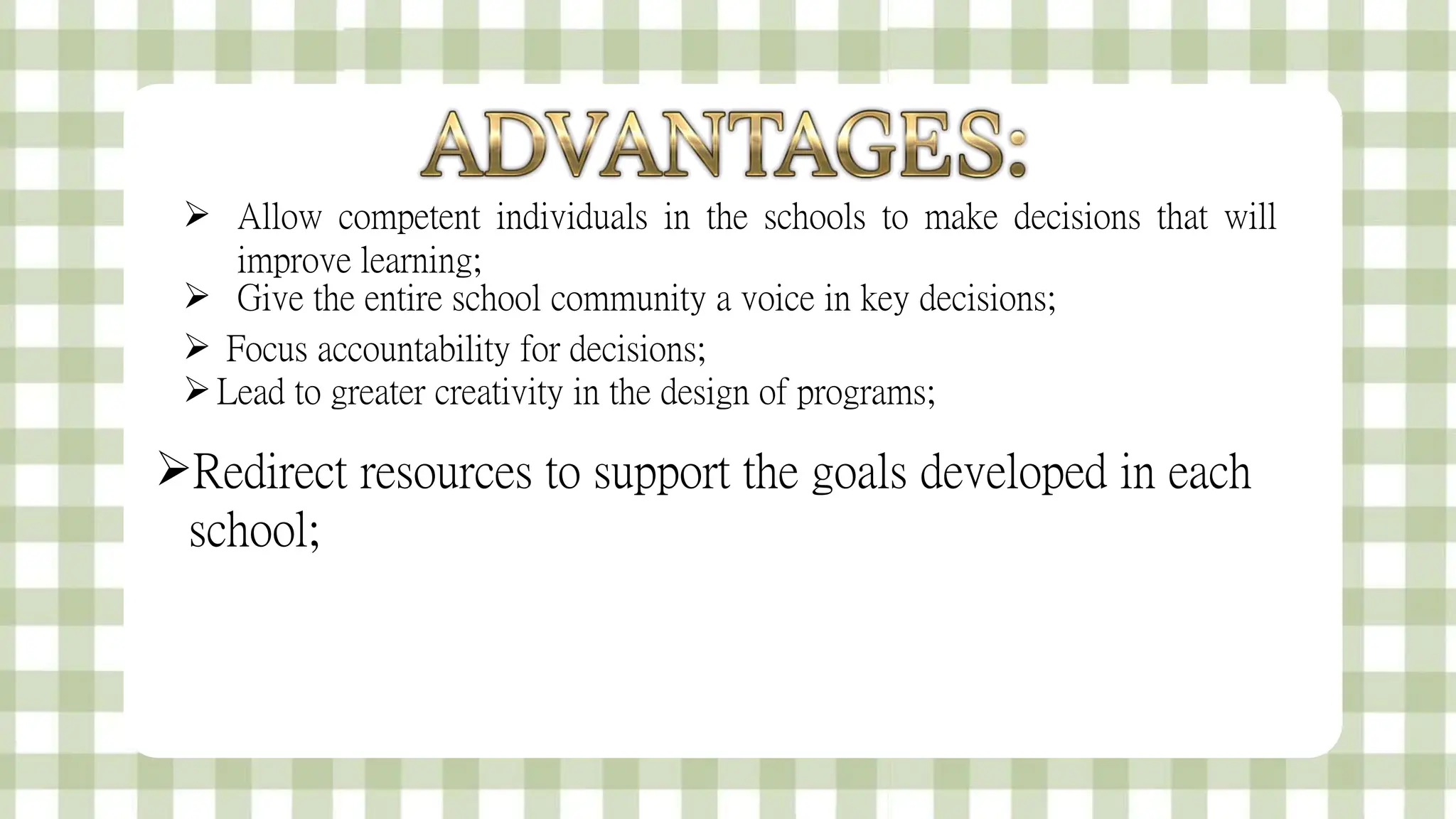 ADVANTAGES:

➢ Allow competent individuals in the schools to make decisions that will improve learning;
➢ Give the entire school community a voice in key decisions;
➢ Focus accountability for decisions;
➢ Lead to greater creativity in the design of programs;

➢ Redirect resources to support the goals developed in each school;